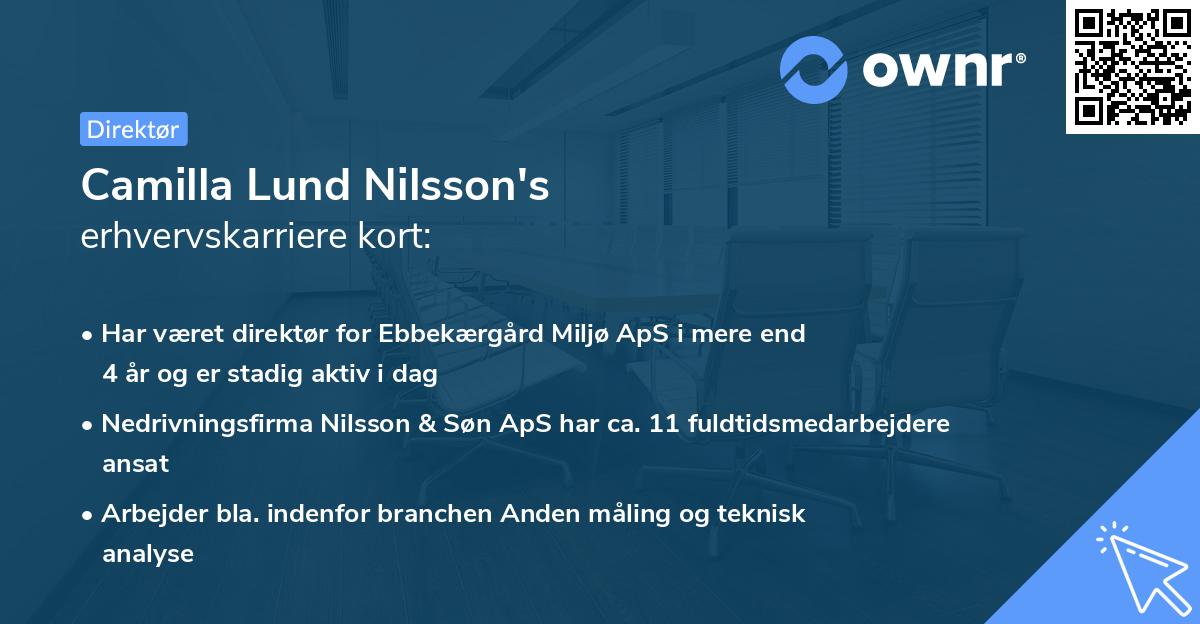 ownr®

Direktør

Camilla Lund Nilsson's
erhvervskarriere kort:

• Har været direktør for Ebbekærgård Miljø ApS i mere end 4 år og er stadig aktiv i dag

• Nedrivningsfirma Nilsson & Søn ApS har ca. 11 fuldtidsmedarbejdere ansat

• Arbejder bla. indenfor branchen Anden måling og teknisk analyse